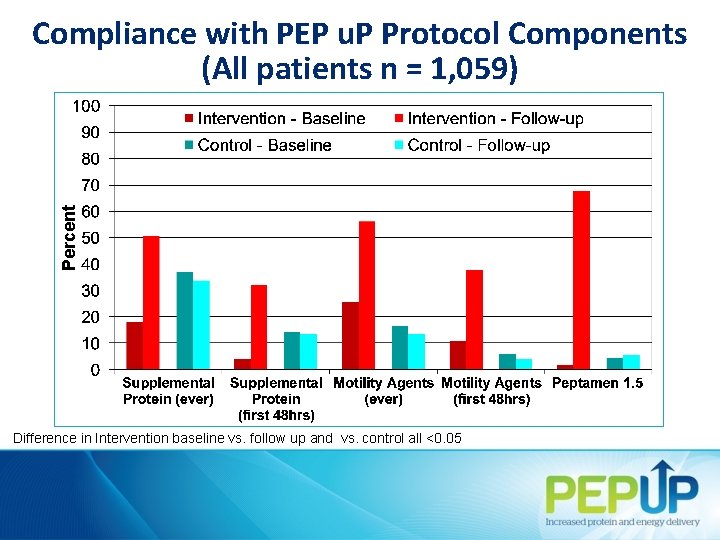 Compliance with PEP uP Protocol Components (All patients n = 1,059)

100
90
80
70
60
50
40
30
20
10
0

Percent

Intervention - Baseline
Intervention - Follow-up
Control - Baseline
Control - Follow-up

Supplemental Protein (ever)
Supplemental Protein (first 48hrs)
Motility Agents (ever)
Motility Agents (first 48hrs)
Peptamen 1.5

Difference in Intervention baseline vs. follow up and vs. control all <0.05

PEPUP
Increased protein and energy delivery